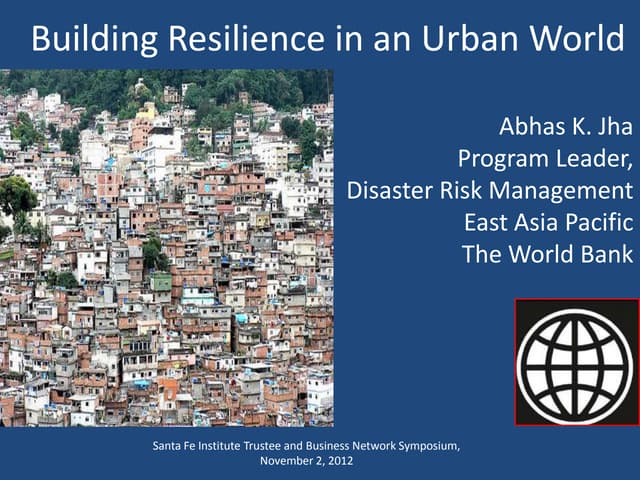 Building Resilience in an Urban World

Abhas K. Jha
Program Leader,
Disaster Risk Management
East Asia Pacific
The World Bank

Santa Fe Institute Trustee and Business Network Symposium,
November 2, 2012